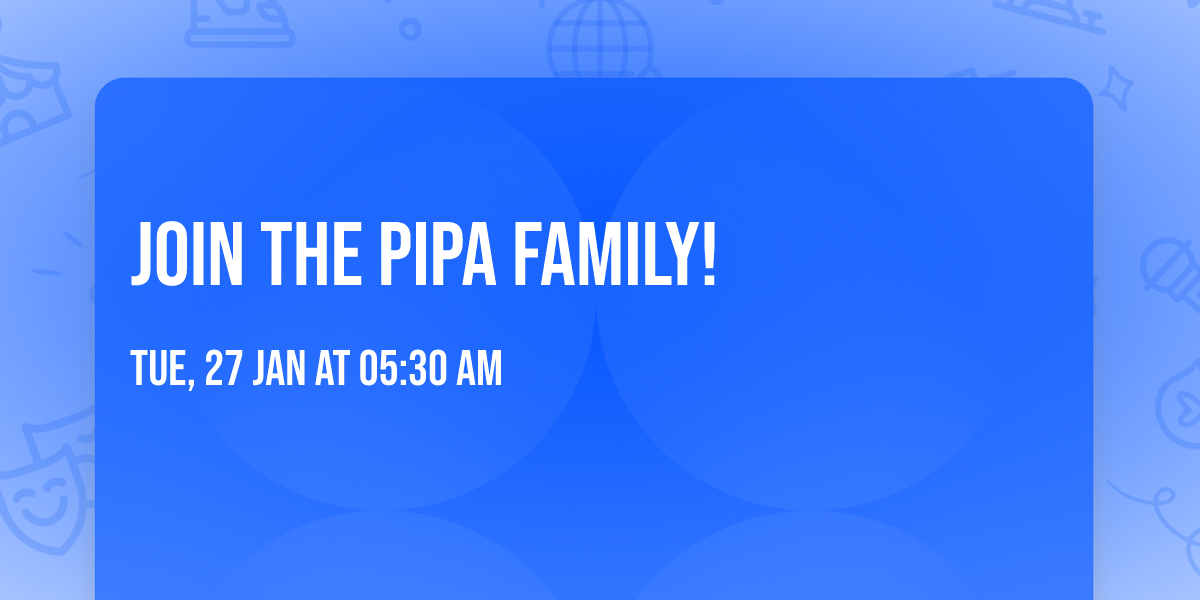 JOIN THE PIPA FAMILY!

TUE, 27 JAN AT 05:30 AM